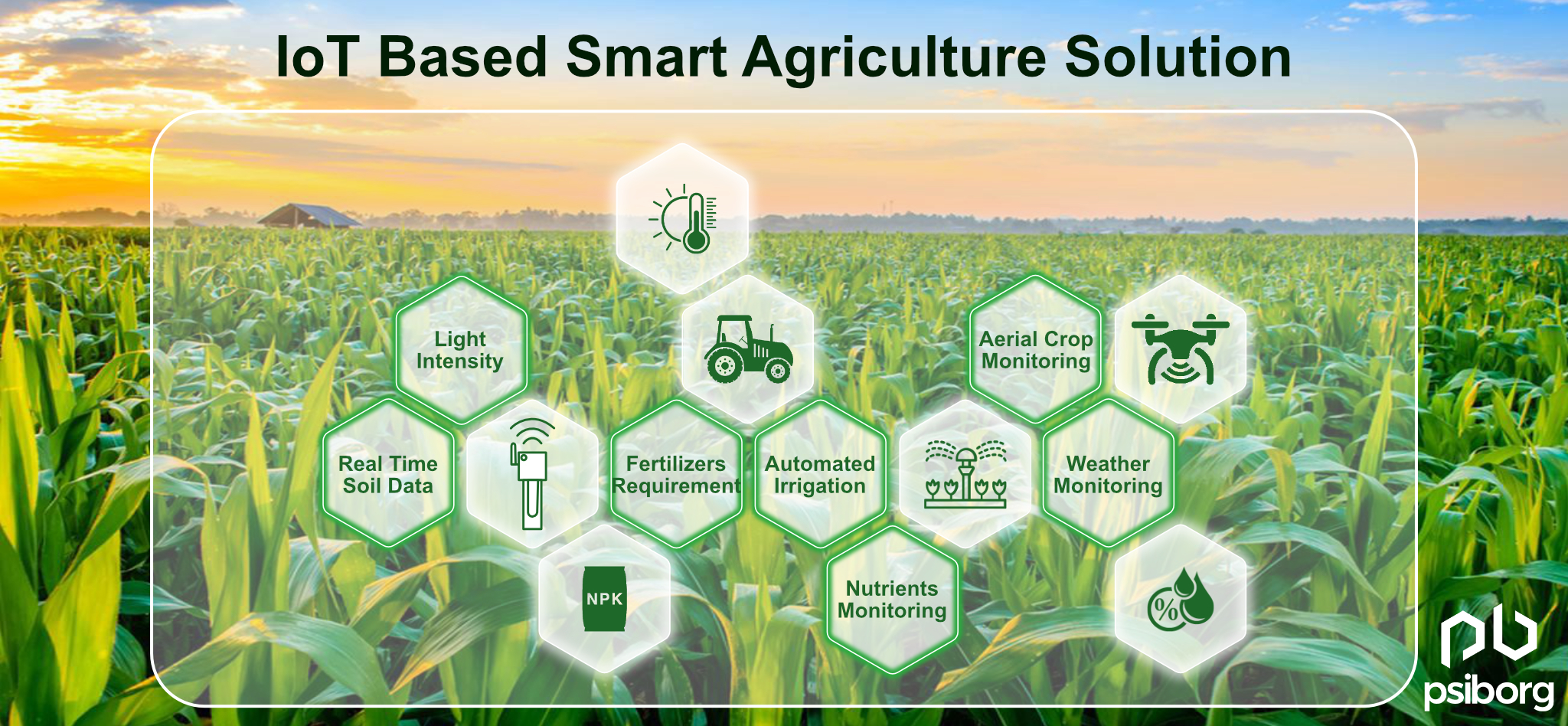 IoT Based Smart Agriculture Solution

Light Intensity

Aerial Crop Monitoring

Real Time Soil Data

Fertilizers Requirement

Automated Irrigation

Weather Monitoring

NPK

Nutrients Monitoring

%

psiborg